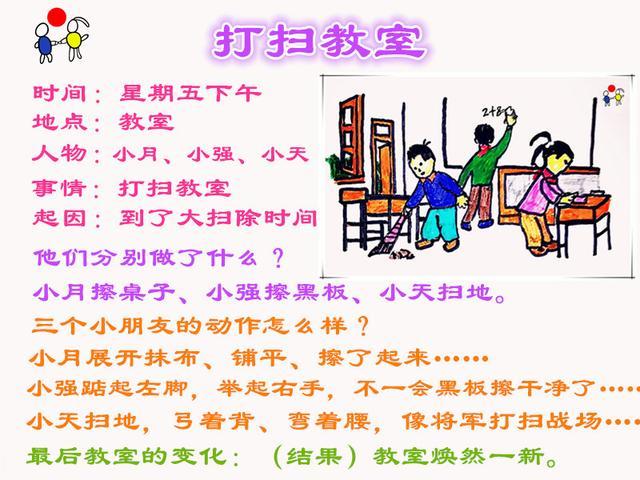 打扫教室

时间：星期五下午
地点：教室
人物：小月、小强、小天
事情：打扫教室
起因：到了大扫除时间

2+8

他们分别做了什么？
小月擦桌子、小强擦黑板、小天扫地。
三个小朋友的动作怎么样？
小月展开抹布、铺平、擦了起来……
小强踮起左脚，举起右手，不一会黑板擦干净了……
小天扫地，弓着背、弯着腰，像将军打扫战场……
最后教室的变化：（结果）教室焕然一新。